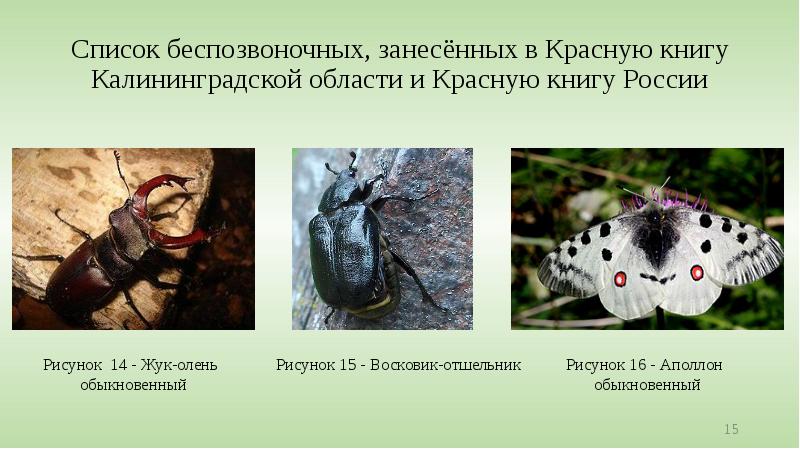 Список беспозвоночных, занесённых в Красную книгу Калининградской области и Красную книгу России

Рисунок 14 - Жук-олень обыкновенный

Рисунок 15 - Восковик-отшельник

Рисунок 16 - Аполлон обыкновенный

15